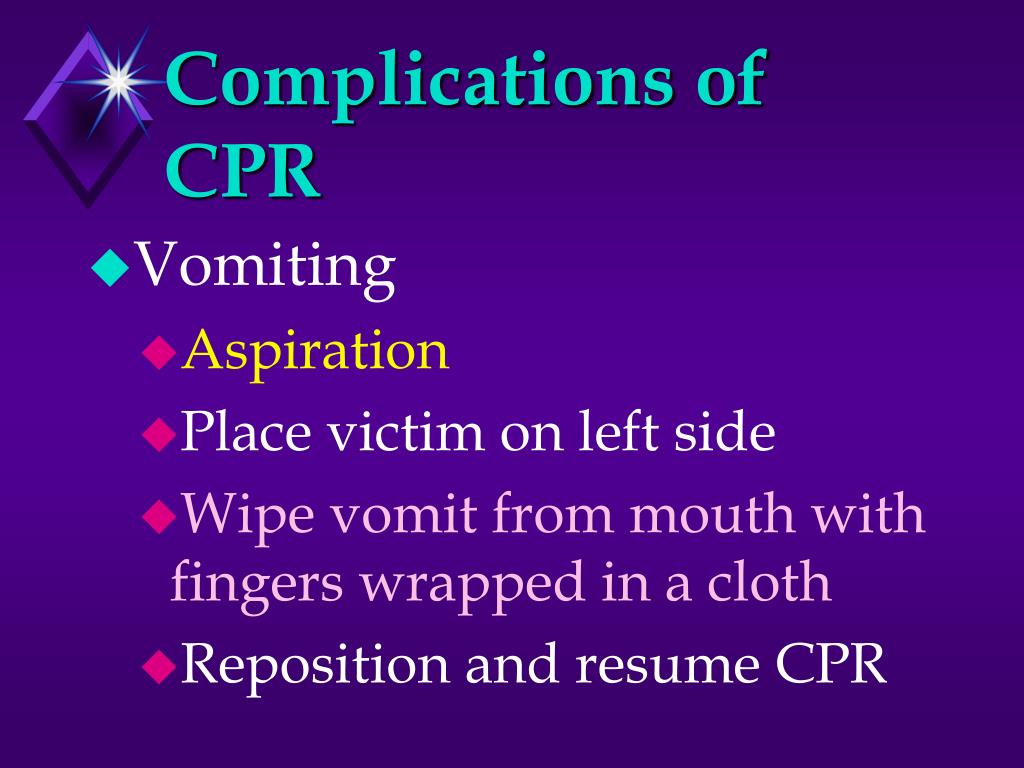 Complications of CPR

Vomiting

Aspiration

Place victim on left side

Wipe vomit from mouth with fingers wrapped in a cloth

Reposition and resume CPR